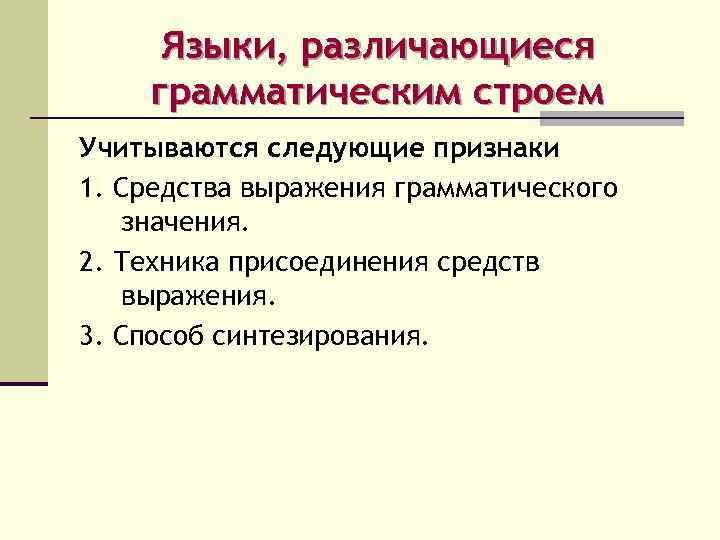 Языки, различающиеся грамматическим строем

Учитываются следующие признаки

1. Средства выражения грамматического значения.

2. Техника присоединения средств выражения.

3. Способ синтезирования.